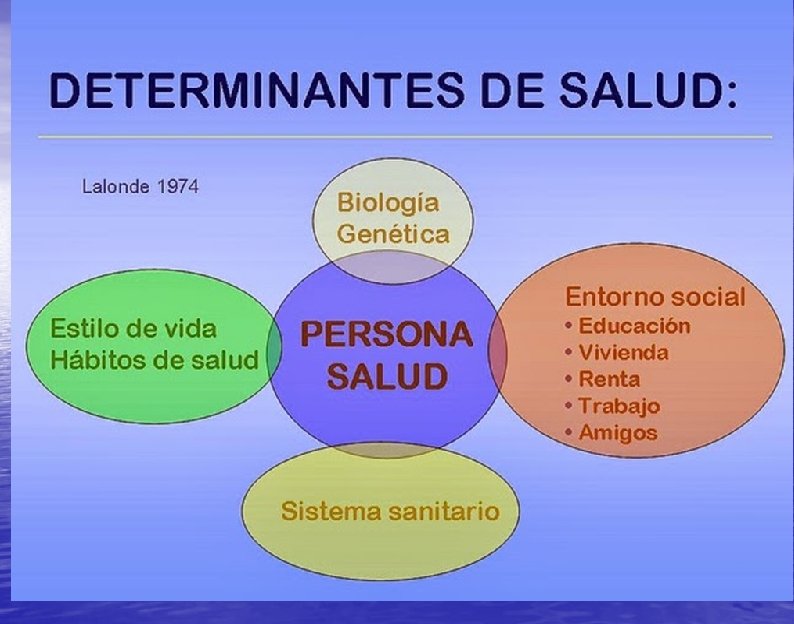 DETERMINANTES DE SALUD:

Lalonde 1974

Biología
Genética

Estilo de vida
Hábitos de salud

PERSONA
SALUD

Entorno social
• Educación
• Vivienda
• Renta
• Trabajo
• Amigos

Sistema sanitario